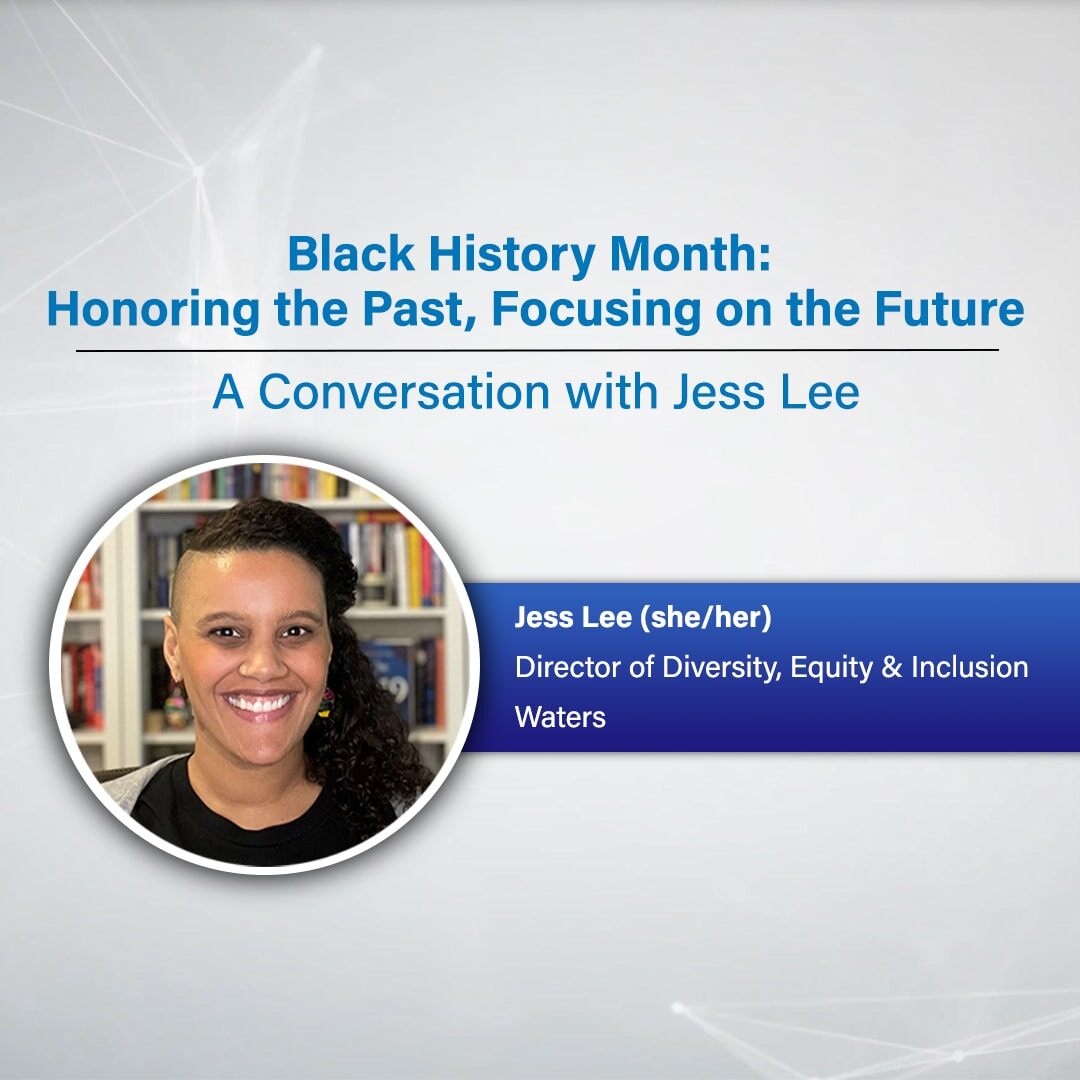 Black History Month:
Honoring the Past, Focusing on the Future

A Conversation with Jess Lee

Jess Lee (she/her)
Director of Diversity, Equity & Inclusion
Waters